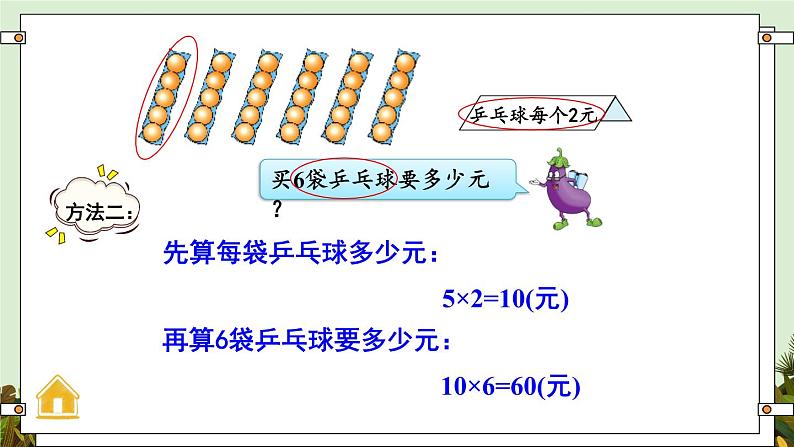 乒乓球每个2元

买6袋乒乓球要多少元？

方法二：

先算每袋乒乓球多少元：

$5\times2=10$(元)

再算6袋乒乓球要多少元：

$10\times6=60$(元)